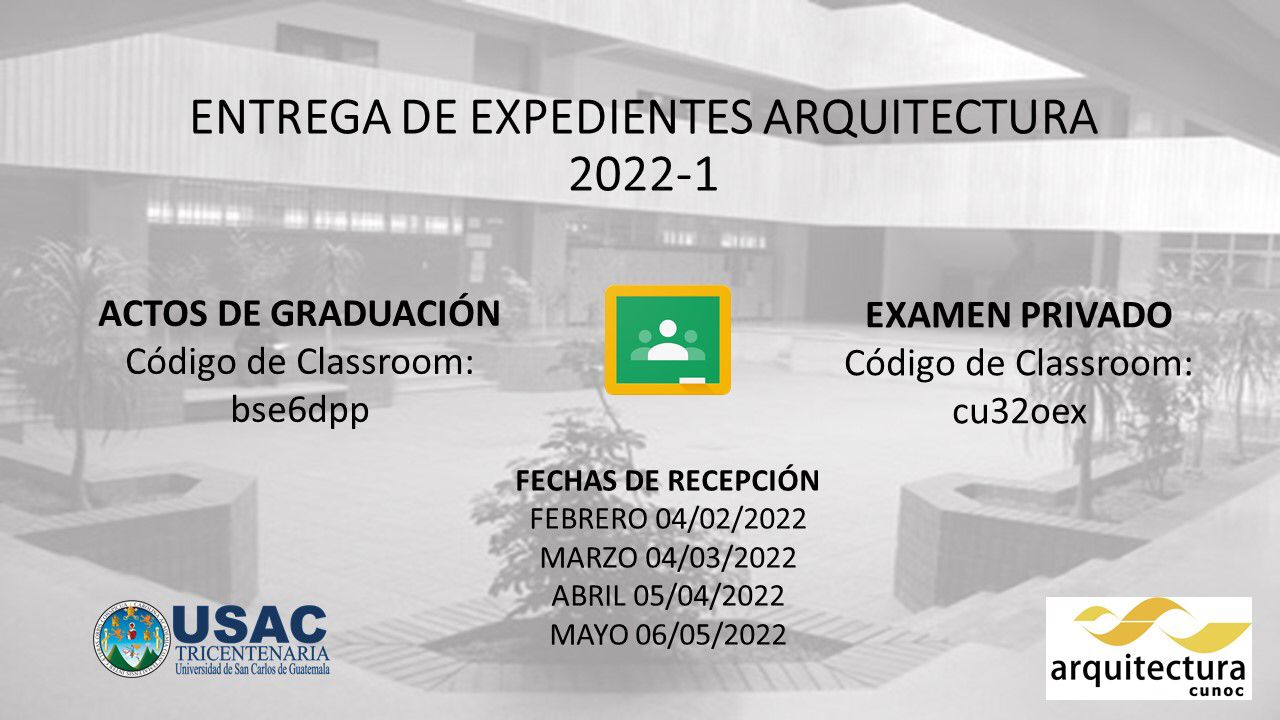 ENTREGA DE EXPEDIENTES ARQUITECTURA
2022-1

ACTOS DE GRADUACIÓN
Código de Classroom:
bse6dpp

EXAMEN PRIVADO
Código de Classroom:
cu32oex

FECHAS DE RECEPCIÓN
FEBRERO 04/02/2022
MARZO 04/03/2022
ABRIL 05/04/2022
MAYO 06/05/2022

USAC
TRICENTENARIA
Universidad de San Carlos de Guatemala

arquitectura
cunoc